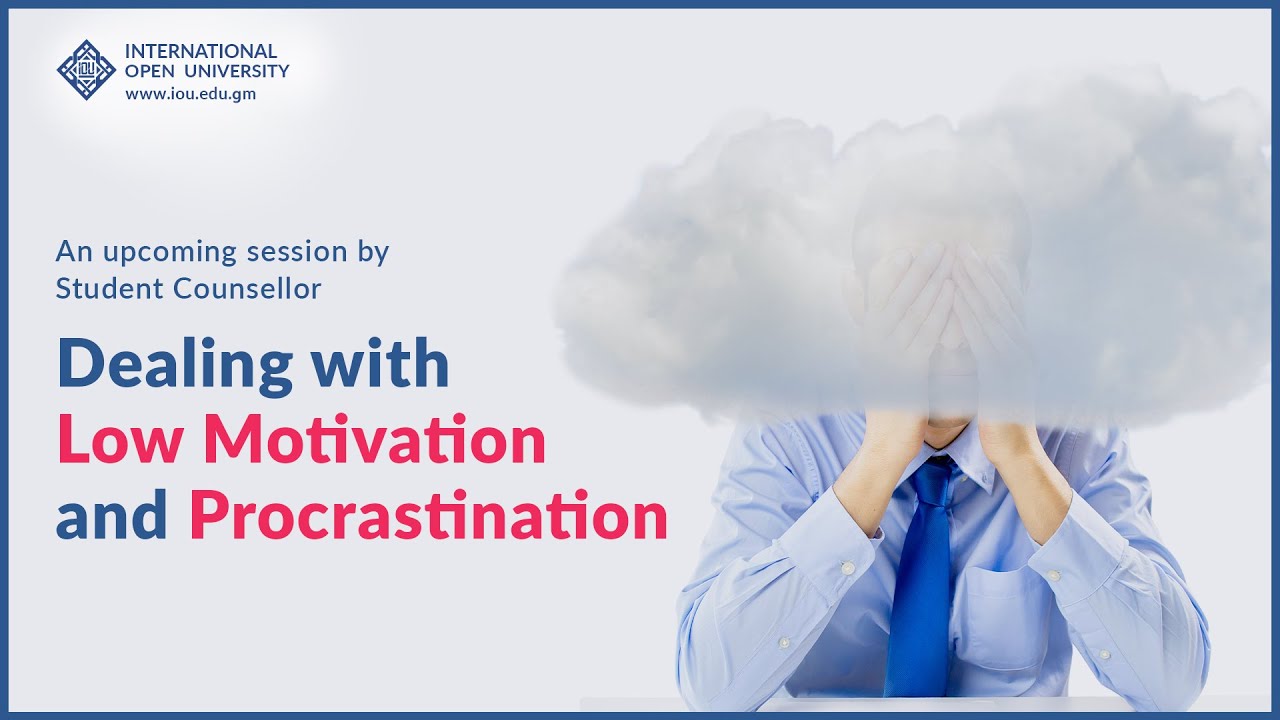 IOU

INTERNATIONAL OPEN UNIVERSITY
www.iou.edu.gm

An upcoming session by Student Counsellor

Dealing with Low Motivation and Procrastination